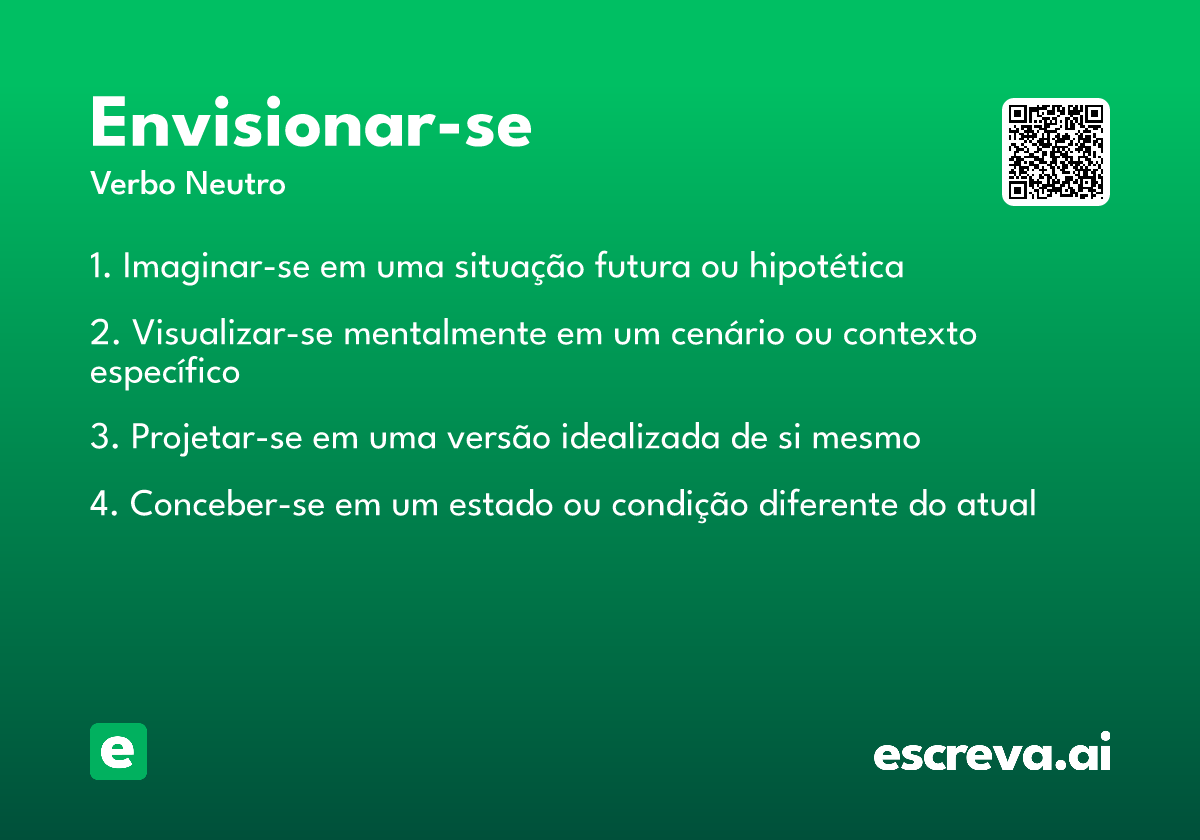 Envisionar-se
Verbo Neutro

1. Imaginar-se em uma situação futura ou hipotética

2. Visualizar-se mentalmente em um cenário ou contexto específico

3. Projetar-se em uma versão idealizada de si mesmo

4. Conceber-se em um estado ou condição diferente do atual

e

escreva.ai